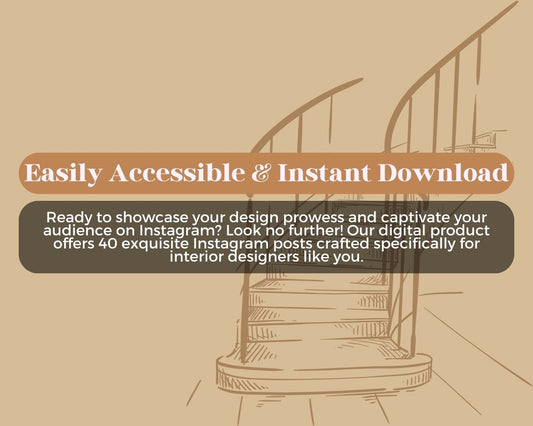 Easily Accessible & Instant Download

Ready to showcase your design prowess and captivate your audience on Instagram? Look no further! Our digital product offers 40 exquisite Instagram posts crafted specifically for interior designers like you.